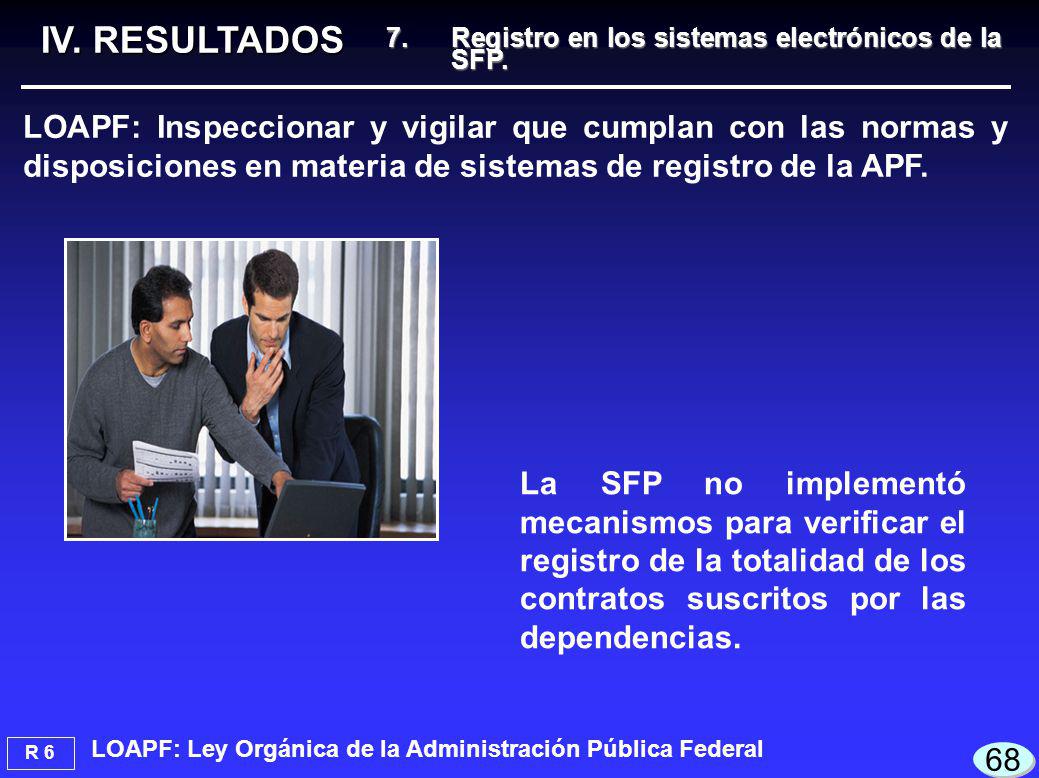 IV. RESULTADOS

7. Registro en los sistemas electrónicos de la SFP.

LOAPF: Inspeccionar y vigilar que cumplan con las normas y disposiciones en materia de sistemas de registro de la APF.

La SFP no implementó mecanismos para verificar el registro de la totalidad de los contratos suscritos por las dependencias.

R 6

LOAPF: Ley Orgánica de la Administración Pública Federal

68